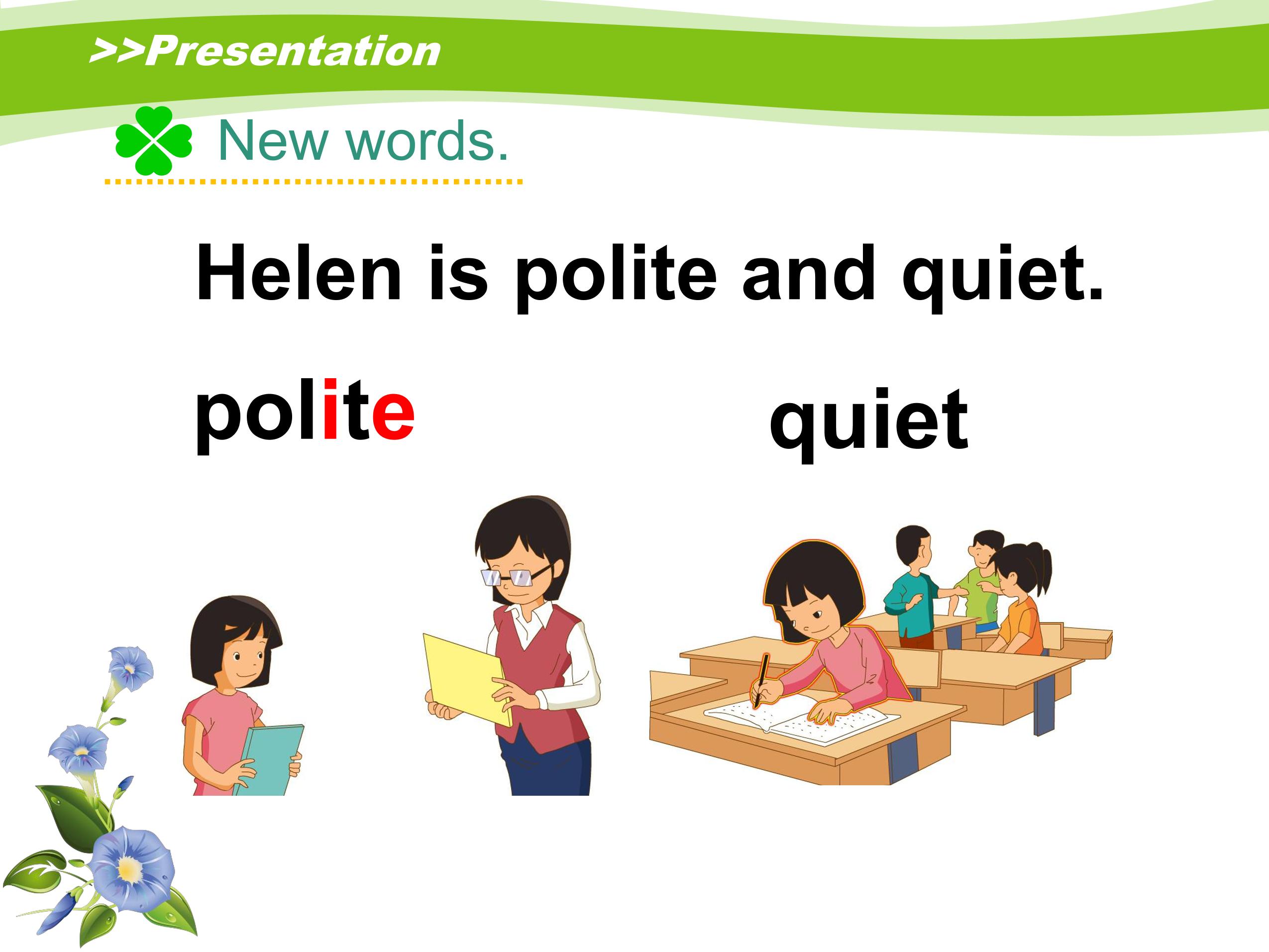 >>Presentation

New words.

Helen is polite and quiet.

polite

quiet